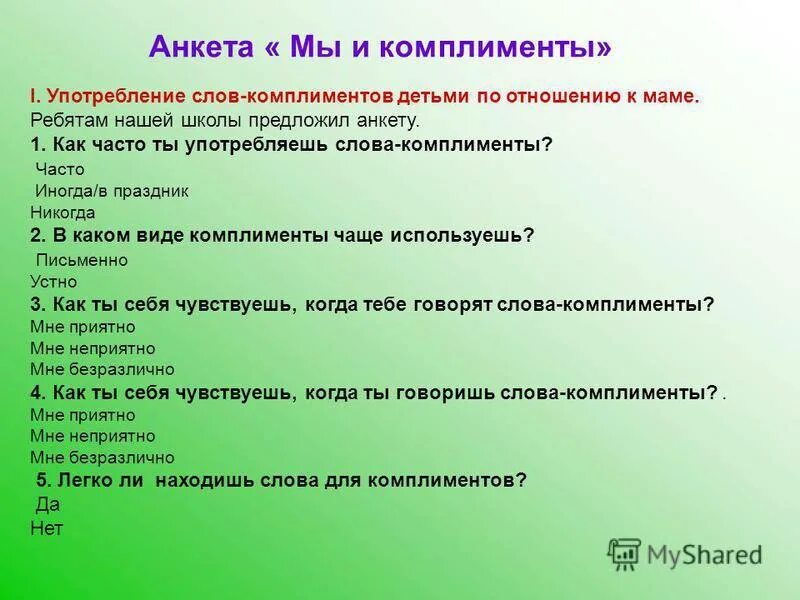 Анкета « Мы и комплименты»

I. Употребление слов-комплиментов детьми по отношению к маме.
Ребятам нашей школы предложил анкету.
1. Как часто ты употребляешь слова-комплименты?
Часто
Иногда/в праздник
Никогда
2. В каком виде комплименты чаще используешь?
Письменно
Устно
3. Как ты себя чувствуешь, когда тебе говорят слова-комплименты?
Мне приятно
Мне неприятно
Мне безразлично
4. Как ты себя чувствуешь, когда ты говоришь слова-комплименты? .
Мне приятно
Мне неприятно
Мне безразлично
5. Легко ли находишь слова для комплиментов?
Да
Нет

MyShared